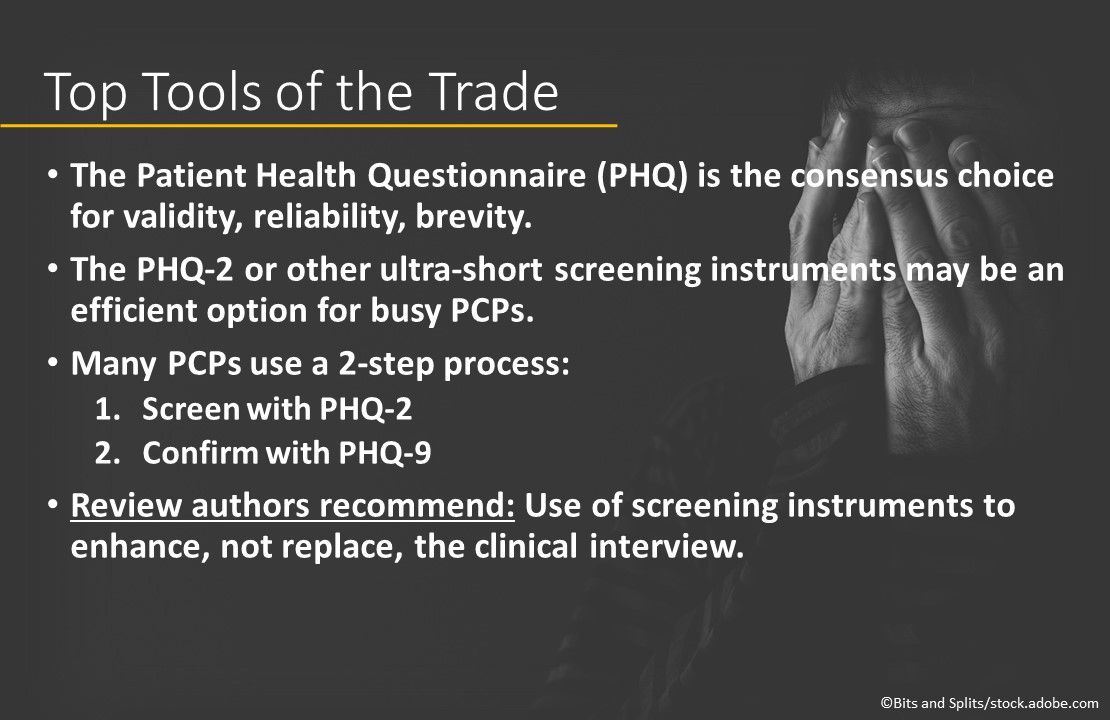 Top Tools of the Trade

• The Patient Health Questionnaire (PHQ) is the consensus choice for validity, reliability, brevity.

• The PHQ-2 or other ultra-short screening instruments may be an efficient option for busy PCPs.

• Many PCPs use a 2-step process:
1. Screen with PHQ-2
2. Confirm with PHQ-9

• Review authors recommend: Use of screening instruments to enhance, not replace, the clinical interview.

©Bits and Splits/stock.adobe.com